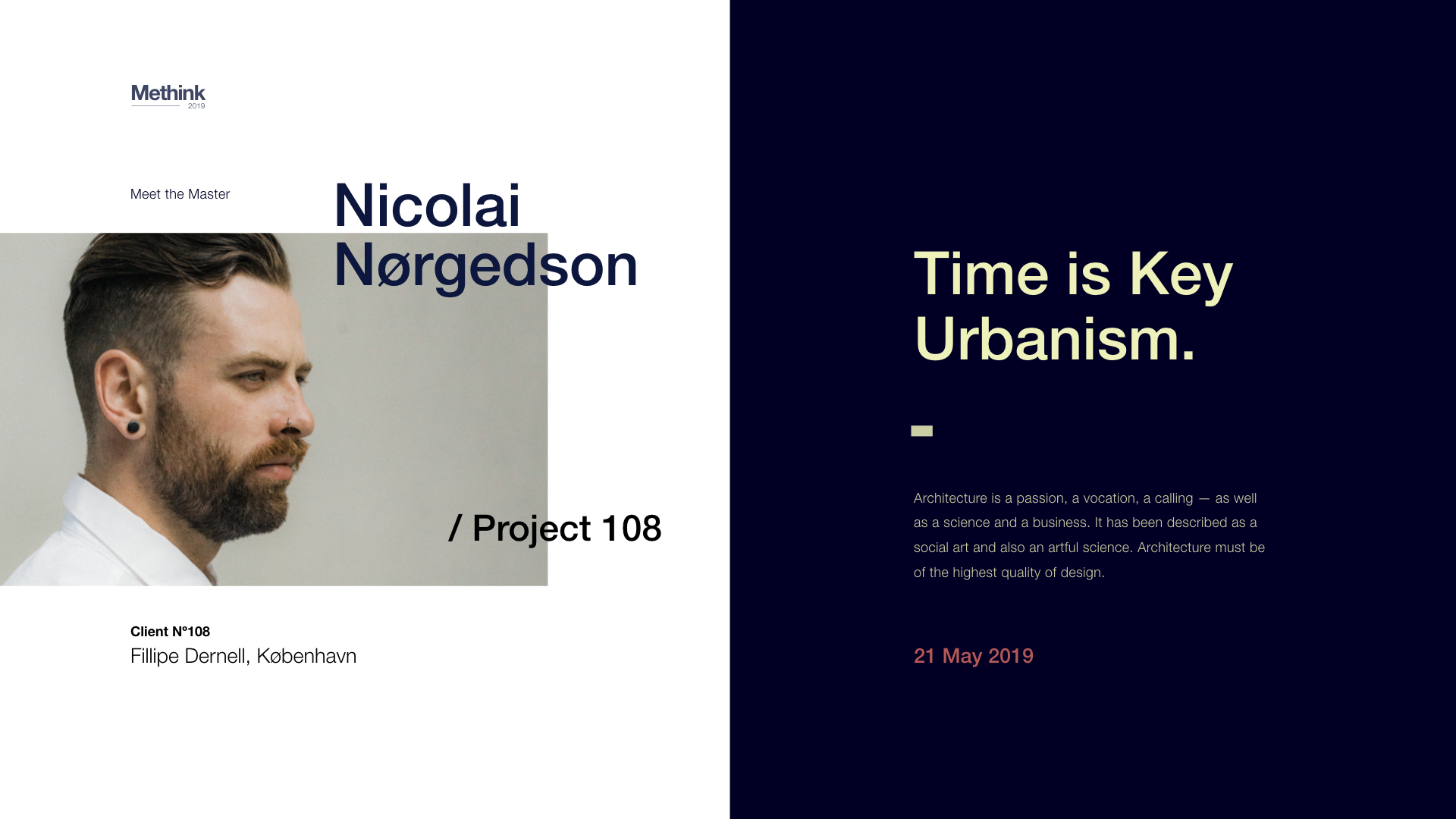 Methink
2019

Meet the Master

Nicolai Nørgedson

/ Project 108

Client N°108
Fillipe Dernell, København

Time is Key Urbanism.

Architecture is a passion, a vocation, a calling — as well as a science and a business. It has been described as a social art and also an artful science. Architecture must be of the highest quality of design.

21 May 2019